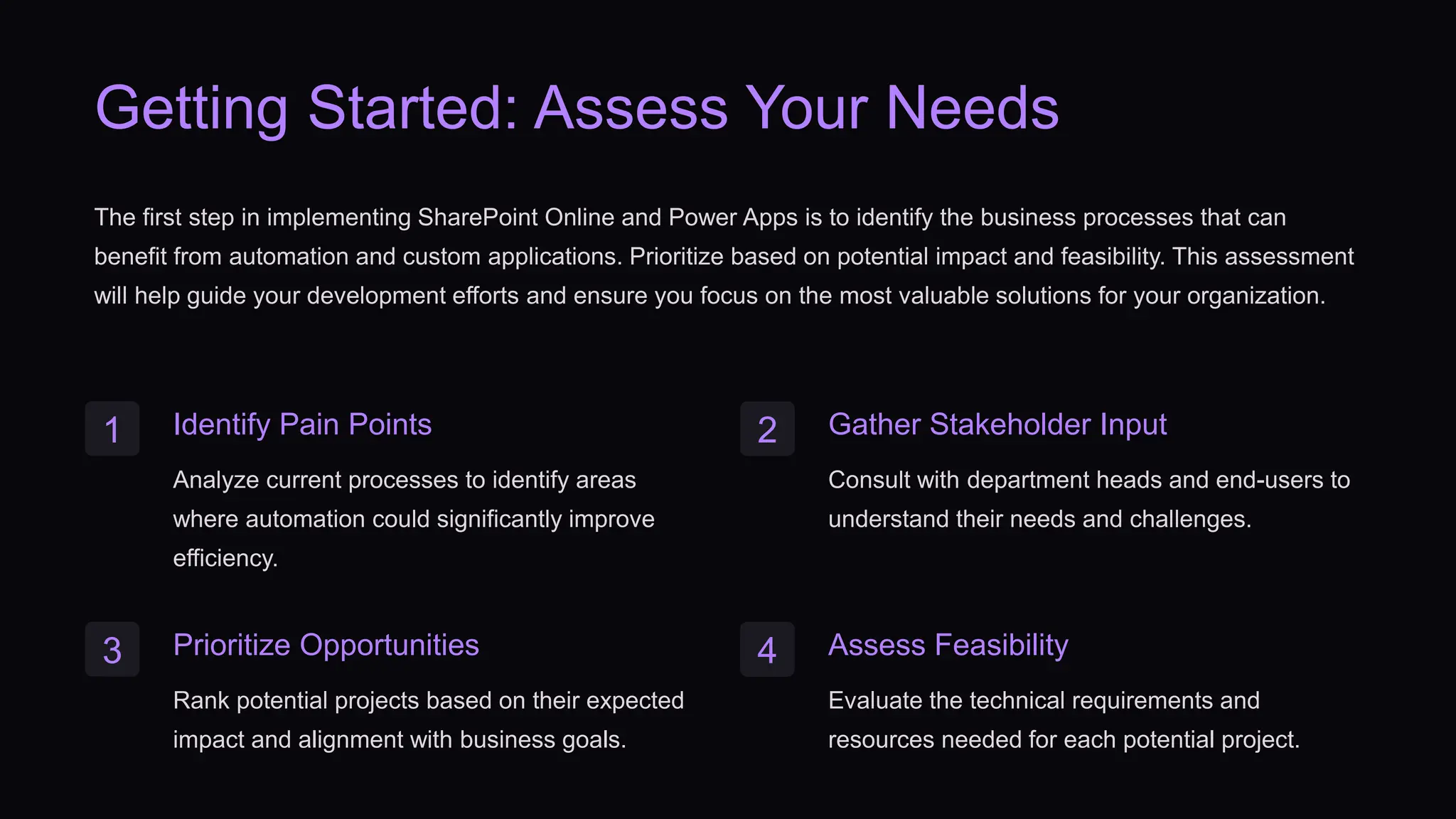 Getting Started: Assess Your Needs

The first step in implementing SharePoint Online and Power Apps is to identify the business processes that can benefit from automation and custom applications. Prioritize based on potential impact and feasibility. This assessment will help guide your development efforts and ensure you focus on the most valuable solutions for your organization.

1

Identify Pain Points

Analyze current processes to identify areas where automation could significantly improve efficiency.

2

Gather Stakeholder Input

Consult with department heads and end-users to understand their needs and challenges.

3

Prioritize Opportunities

Rank potential projects based on their expected impact and alignment with business goals.

4

Assess Feasibility

Evaluate the technical requirements and resources needed for each potential project.